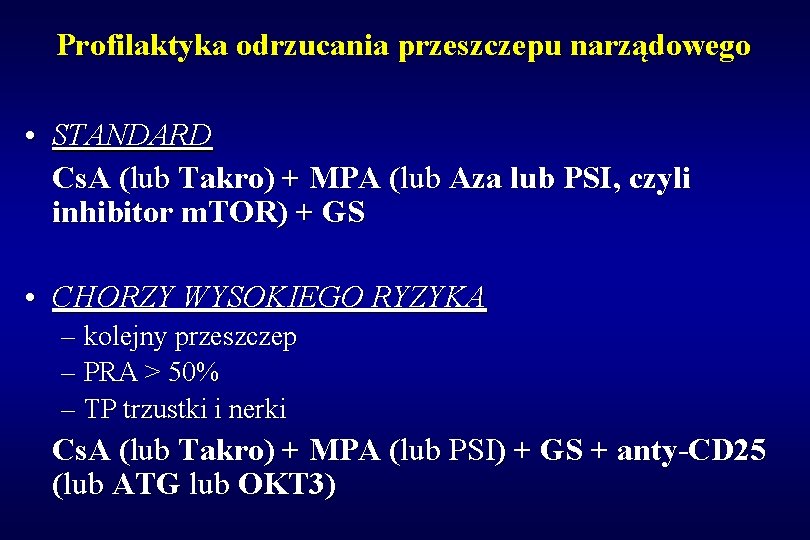 Profilaktyka odrzucania przeszczepu narządowego

• STANDARD

CsA (lub Takro) + MPA (lub Aza lub PSI, czyli inhibitor mTOR) + GS

• CHORZY WYSOKIEGO RYZYKA

– kolejny przeszczep

– PRA > 50%

– TP trzustki i nerki

CsA (lub Takro) + MPA (lub PSI) + GS + anty-CD25 (lub ATG lub OKT3)